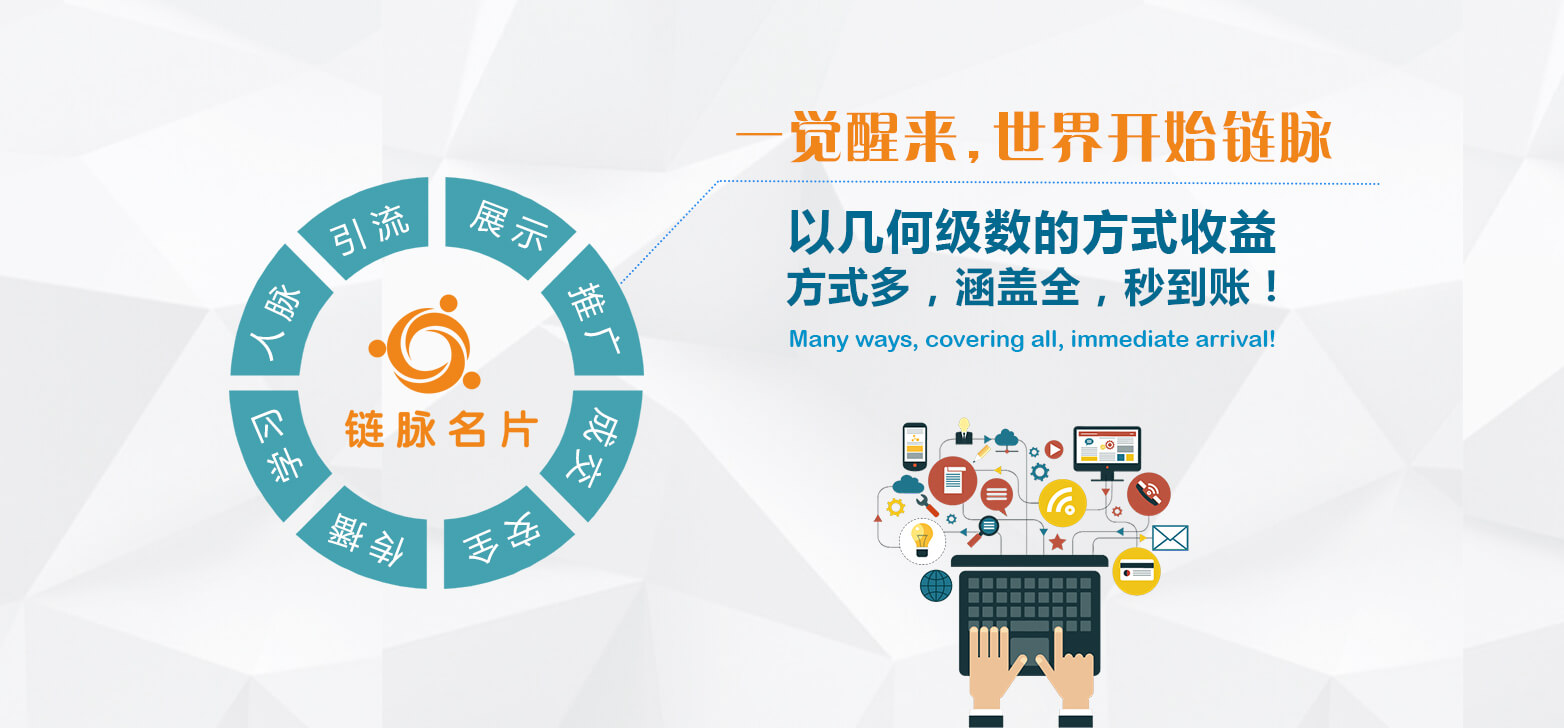 引流
展示
推广
成交
安全
传播
学习
人脉
链脉名片

一觉醒来，世界开始链脉

以几何级数的方式收益
方式多，涵盖全，秒到账！
Many ways, covering all, immediate arrival!